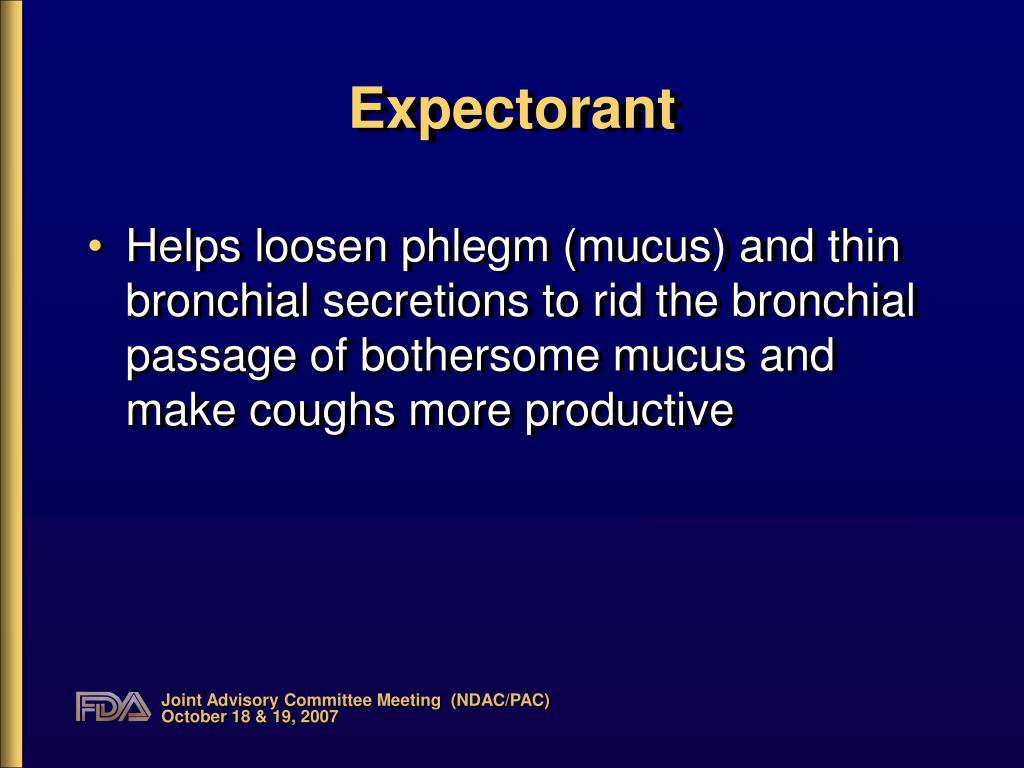 Expectorant

• Helps loosen phlegm (mucus) and thin bronchial secretions to rid the bronchial passage of bothersome mucus and make coughs more productive

FDA Joint Advisory Committee Meeting (NDAC/PAC)
October 18 & 19, 2007